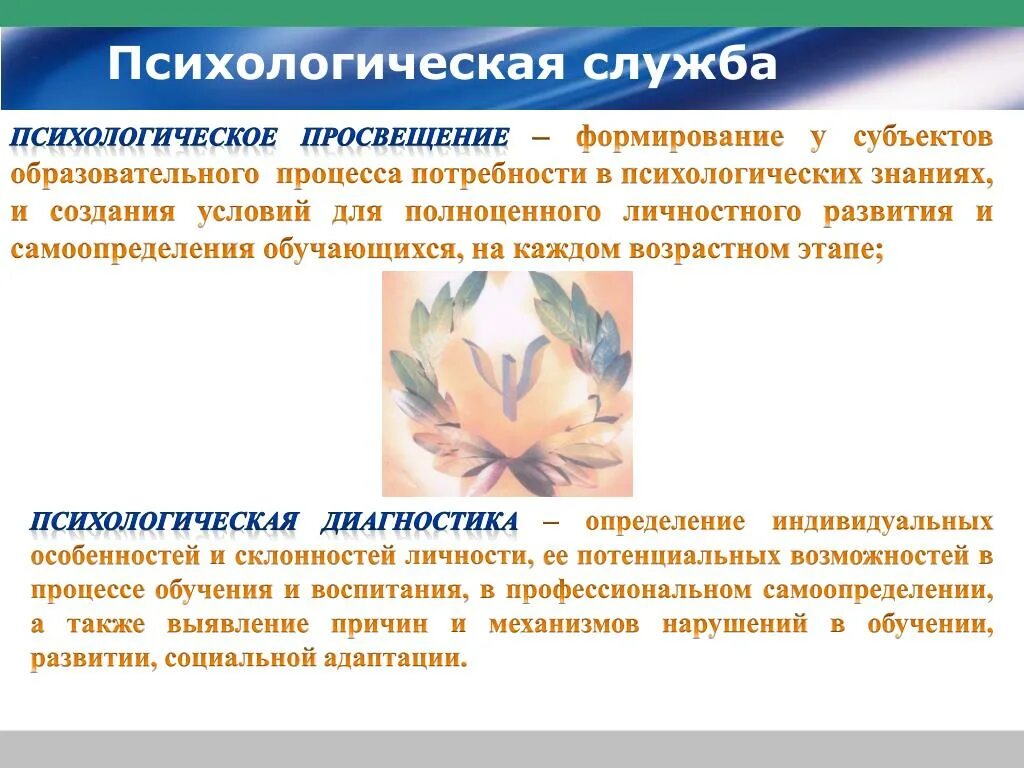 Психологическая служба

ПСИХОЛОГИЧЕСКОЕ ПРОСВЕЩЕНИЕ – формирование у субъектов образовательного процесса потребности в психологических знаниях, и создания условий для полноценного личностного развития и самоопределения обучающихся, на каждом возрастном этапе;

ПСИХОЛОГИЧЕСКАЯ ДИАГНОСТИКА – определение индивидуальных особенностей и склонностей личности, ее потенциальных возможностей в процессе обучения и воспитания, в профессиональном самоопределении, а также выявление причин и механизмов нарушений в обучении, развитии, социальной адаптации.